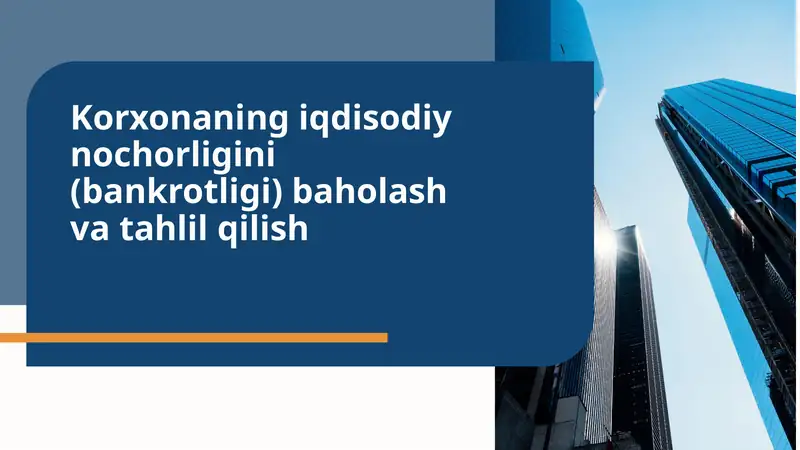 Korxonaning iqdisodiy nochorligini (bankrotligi) baholash va tahlil qilish